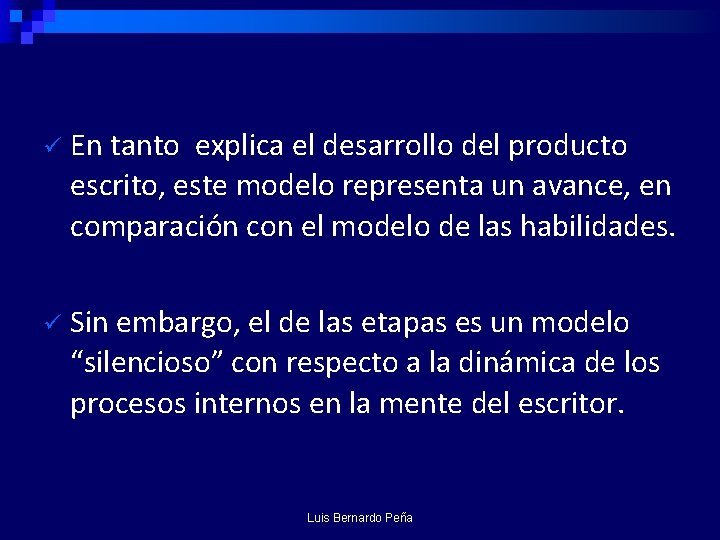 ✓ En tanto explica el desarrollo del producto escrito, este modelo representa un avance, en comparación con el modelo de las habilidades.

✓ Sin embargo, el de las etapas es un modelo “silencioso” con respecto a la dinámica de los procesos internos en la mente del escritor.

Luis Bernardo Peña